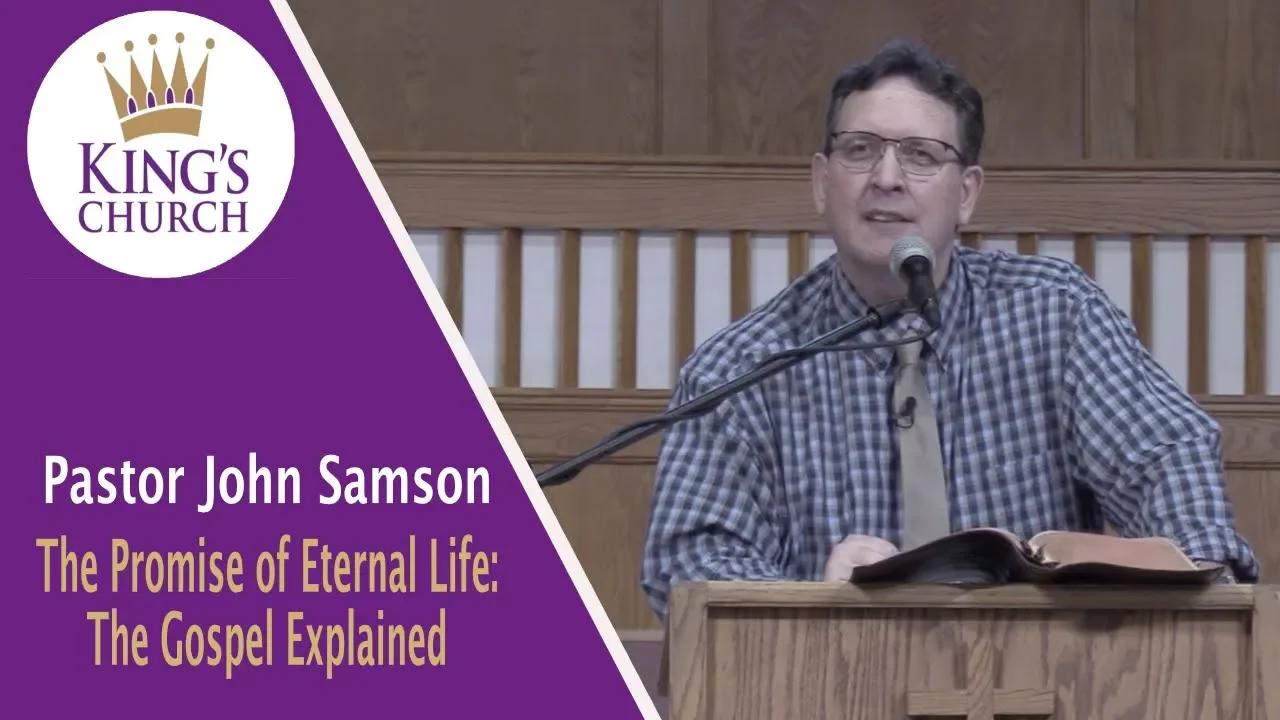 KING'S CHURCH

Pastor John Samson

The Promise of Eternal Life: The Gospel Explained